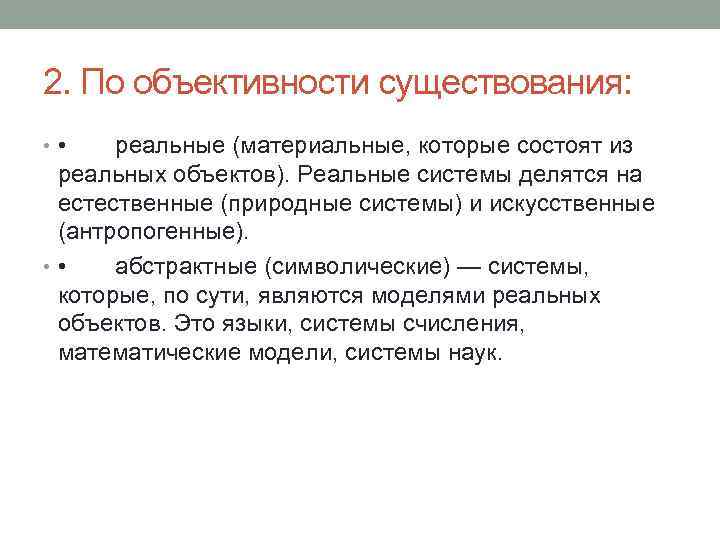 2. По объективности существования:

• • реальные (материальные, которые состоят из реальных объектов). Реальные системы делятся на естественные (природные системы) и искусственные (антропогенные).

• • абстрактные (символические) — системы, которые, по сути, являются моделями реальных объектов. Это языки, системы счисления, математические модели, системы наук.